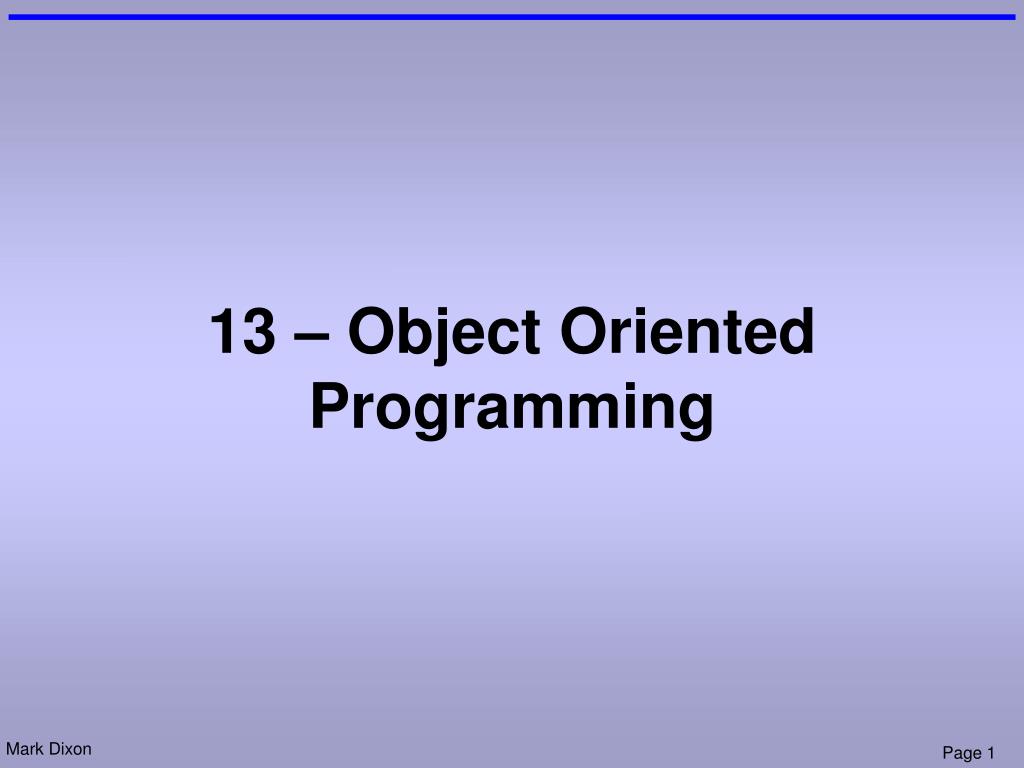 13 – Object Oriented Programming

Mark Dixon

Page 1